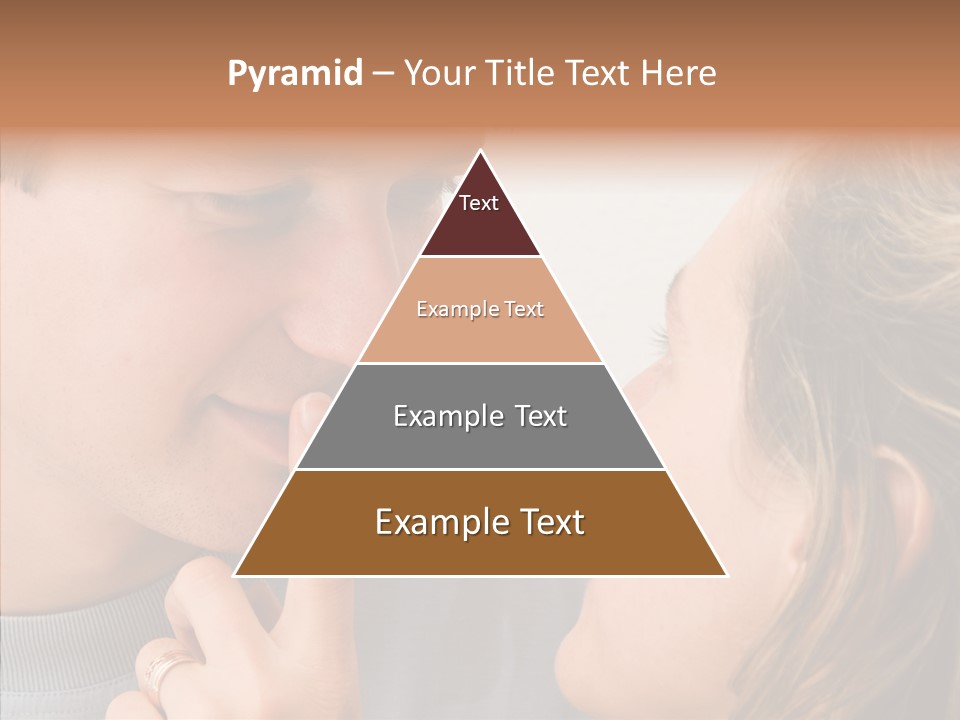 Pyramid – Your Title Text Here

Text

Example Text

Example Text

Example Text